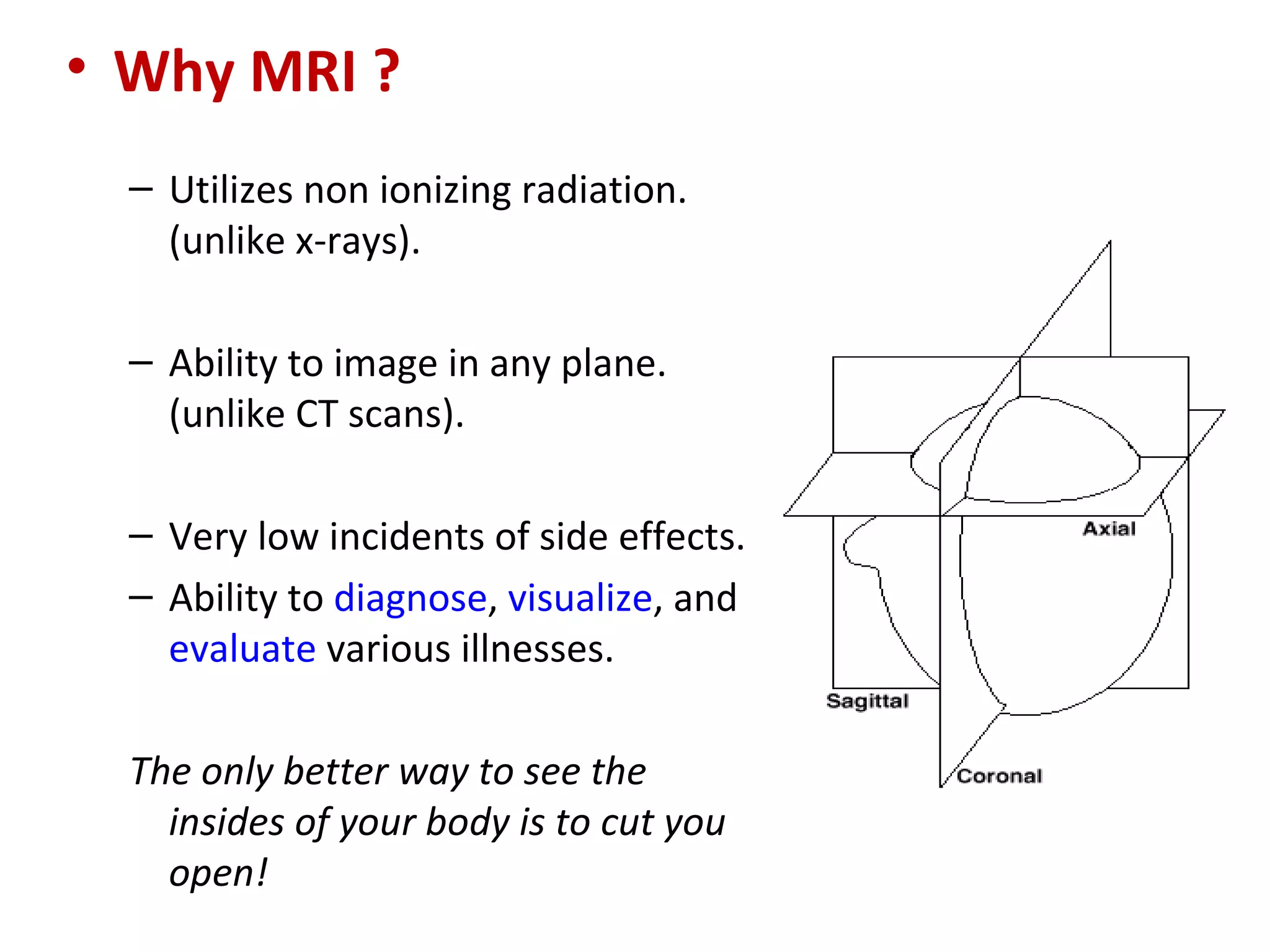 • Why MRI ?

– Utilizes non ionizing radiation. (unlike x-rays).

– Ability to image in any plane. (unlike CT scans).

– Very low incidents of side effects.

– Ability to diagnose, visualize, and evaluate various illnesses.

The only better way to see the insides of your body is to cut you open!

Axial

Sagittal

Coronal